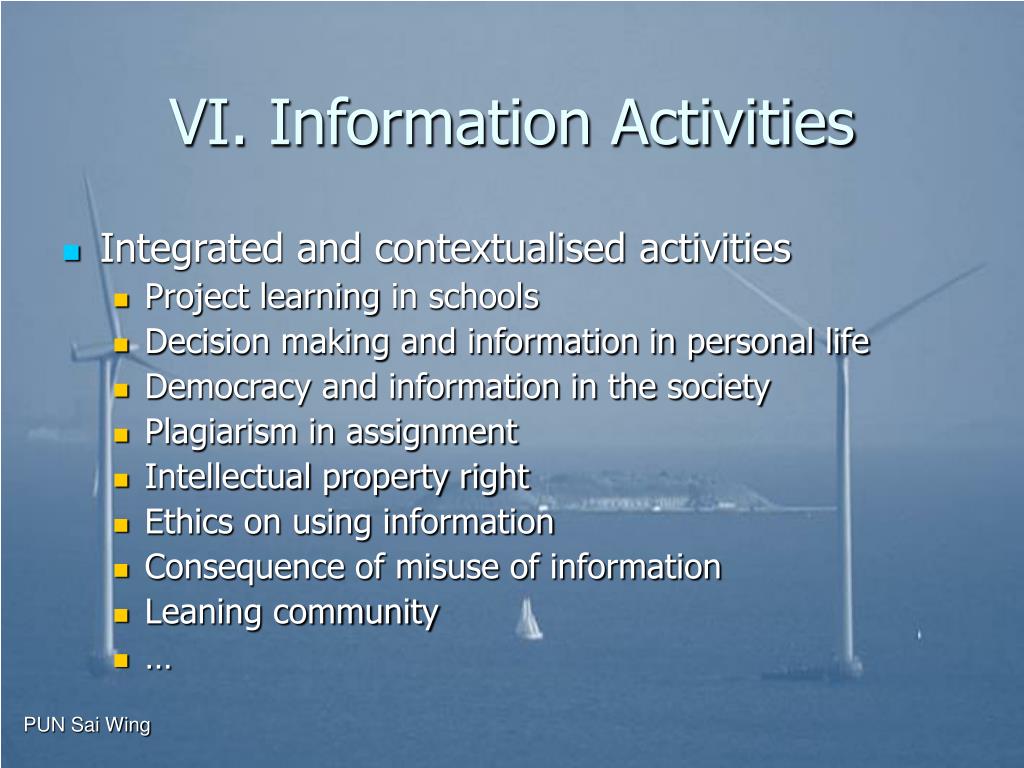 VI. Information Activities

- Integrated and contextualised activities
  - Project learning in schools
  - Decision making and information in personal life
  - Democracy and information in the society
  - Plagiarism in assignment
  - Intellectual property right
  - Ethics on using information
  - Consequence of misuse of information
  - Leaning community
  - …

PUN Sai Wing